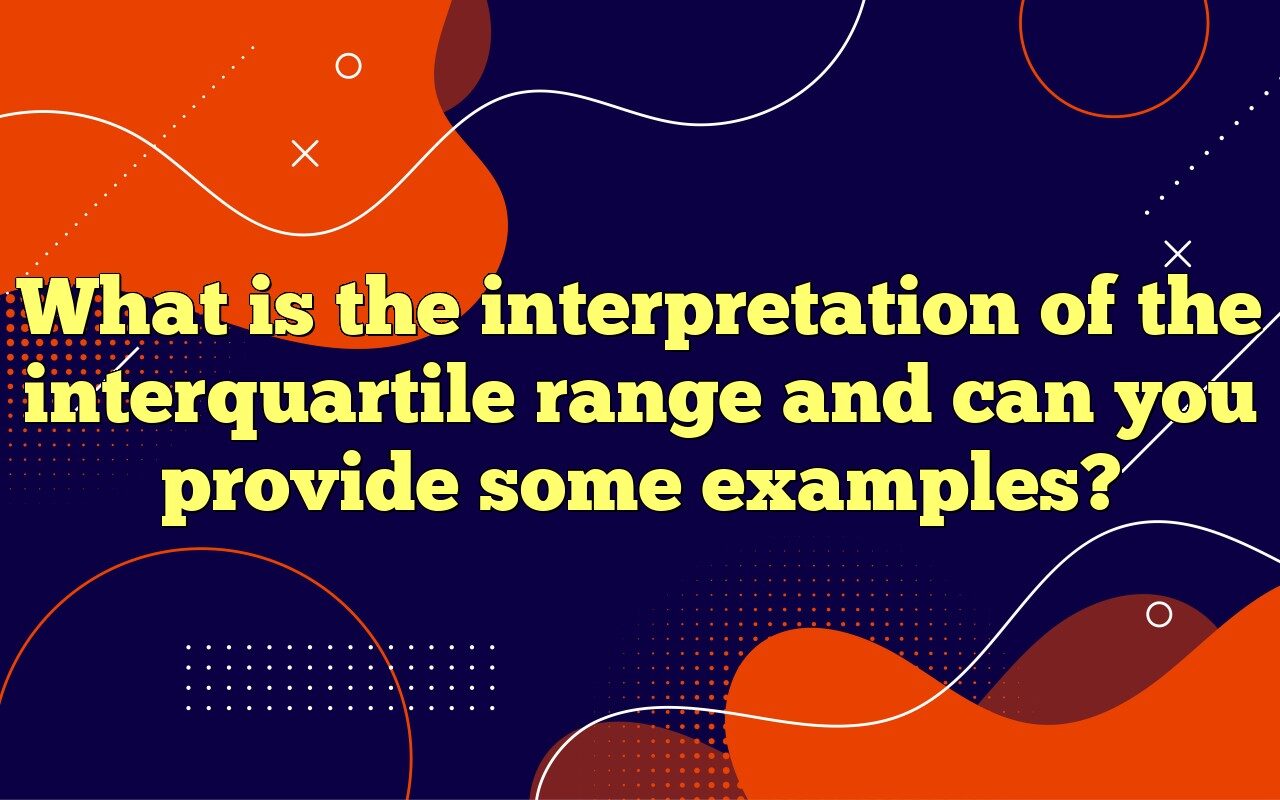 What is the interpretation of the interquartile range and can you provide some examples?